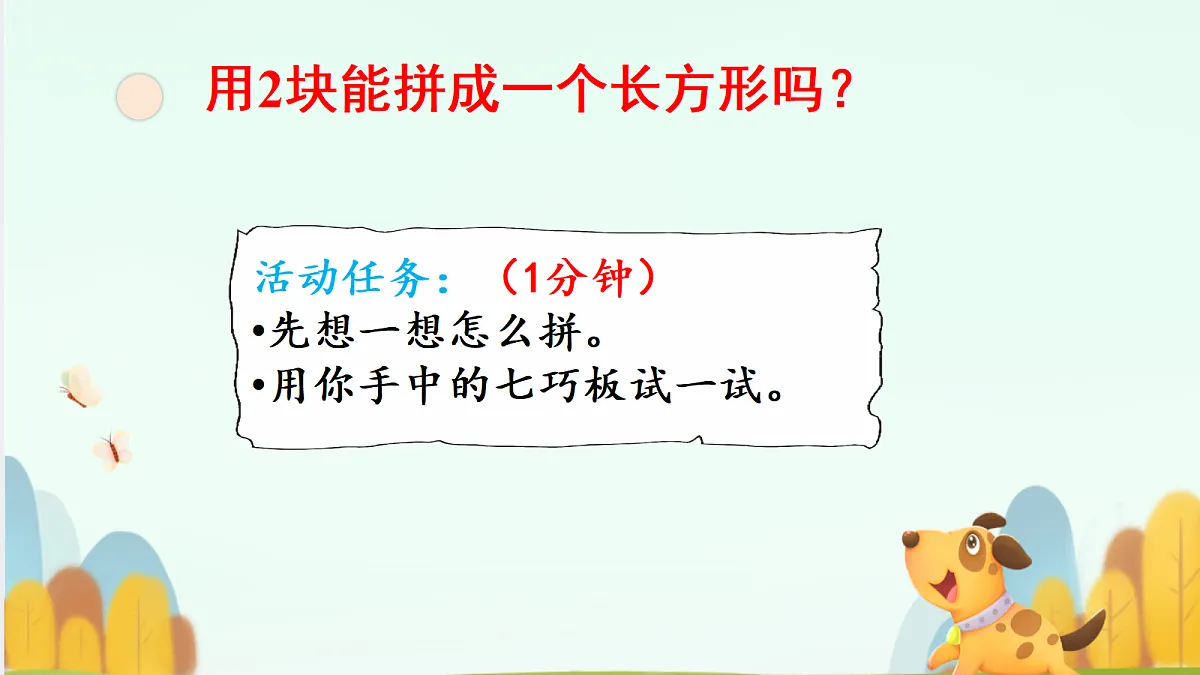 用2块能拼成一个长方形吗？

活动任务：（1分钟）
•先想一想怎么拼。
•用你手中的七巧板试一试。